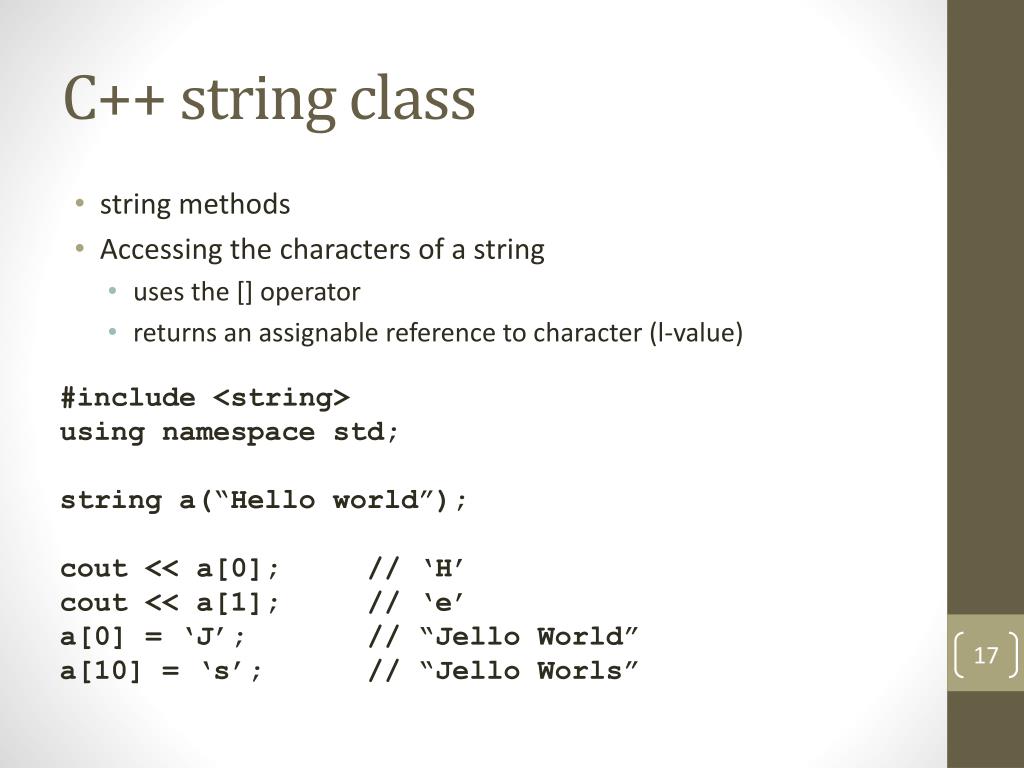 C++ string class

• string methods
• Accessing the characters of a string
  • uses the [] operator
  • returns an assignable reference to character (l-value)

#include <string>
using namespace std;

string a(“Hello world”);

cout << a[0];     // ‘H’
cout << a[1];     // ‘e’
a[0] = ‘J’;       // “Jello World”
a[10] = ‘s’;      // “Jello Worls”

17